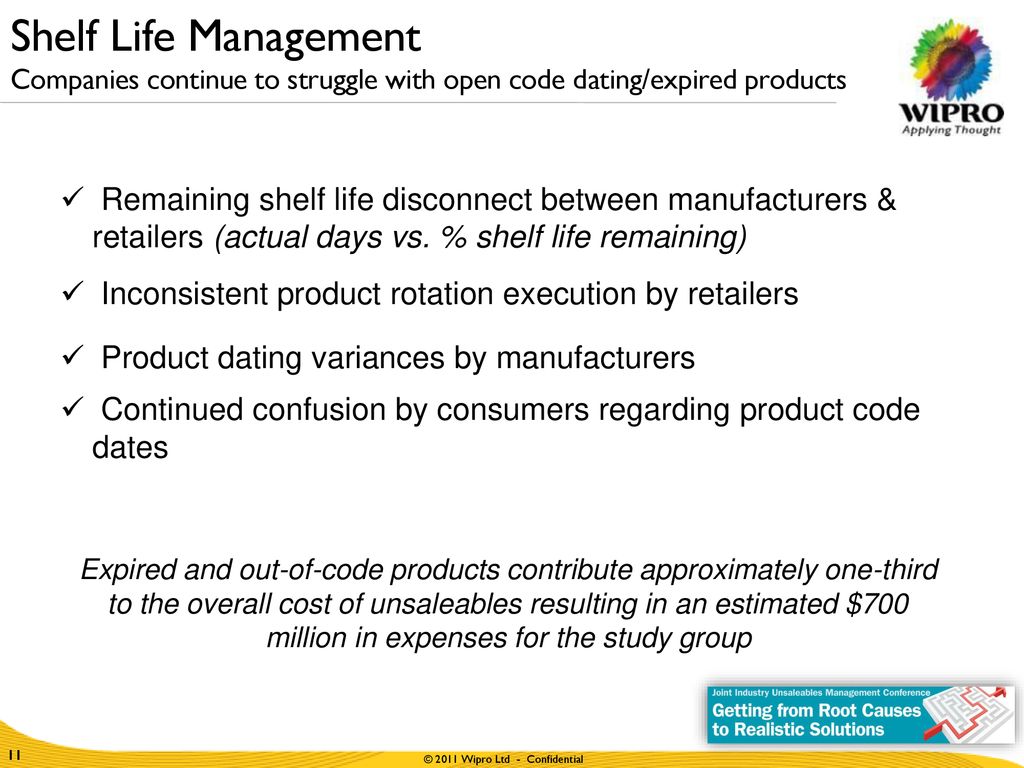 Shelf Life Management
Companies continue to struggle with open code dating/expired products

WIPRO
Applying Thought

✓ Remaining shelf life disconnect between manufacturers & retailers (actual days vs. % shelf life remaining)

✓ Inconsistent product rotation execution by retailers

✓ Product dating variances by manufacturers

✓ Continued confusion by consumers regarding product code dates

Expired and out-of-code products contribute approximately one-third to the overall cost of unsaleables resulting in an estimated \$700 million in expenses for the study group

Joint Industry Unsaleables Management Conference
Getting from Root Causes to Realistic Solutions

11

© 2011 Wipro Ltd - Confidential